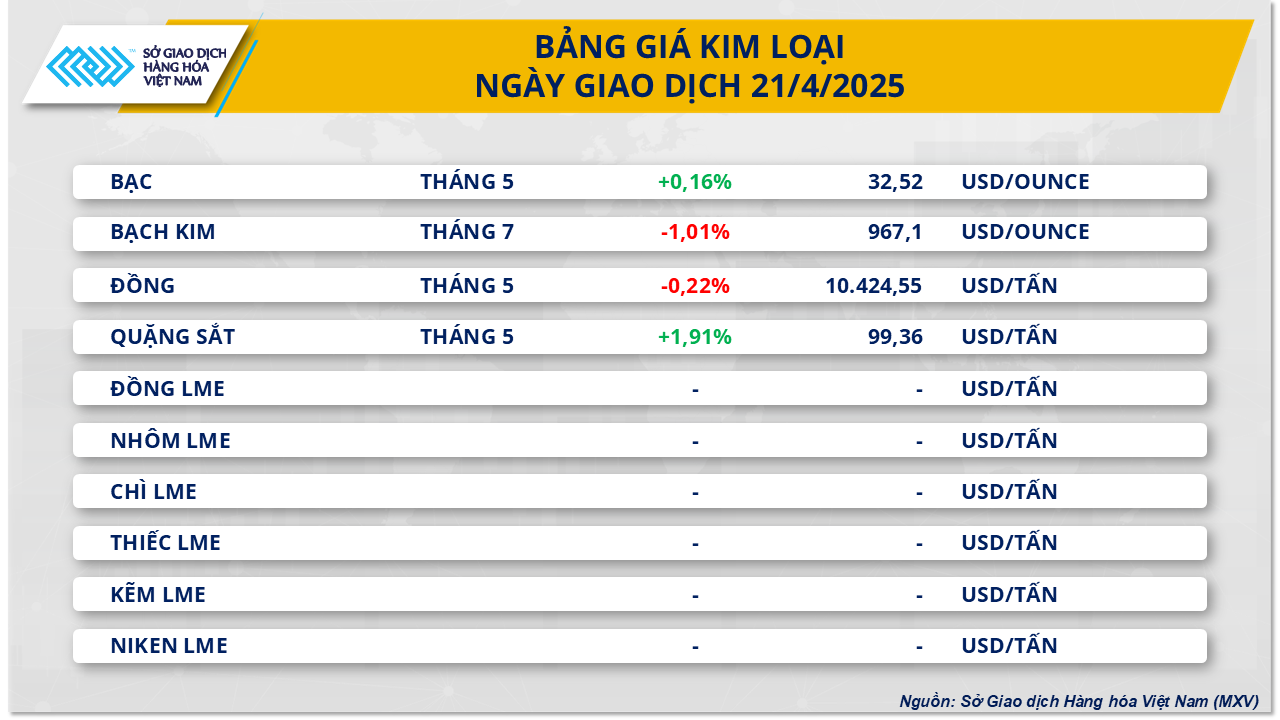 SỞ GIAO DỊCH HÀNG HÓA VIỆT NAM

BẢNG GIÁ KIM LOẠI
NGÀY GIAO DỊCH 21/4/2025

| | | | | |
|---|---|---|---|---|
| BẠC | THÁNG 5 | +0,16% | 32,52 | USD/OUNCE |
| BẠCH KIM | THÁNG 7 | -1,01% | 967,1 | USD/OUNCE |
| ĐỒNG | THÁNG 5 | -0,22% | 10.424,55 | USD/TẤN |
| QUẶNG SẮT | THÁNG 5 | +1,91% | 99,36 | USD/TẤN |
| ĐỒNG LME | | - | - | USD/TẤN |
| NHÔM LME | | - | - | USD/TẤN |
| CHÌ LME | | - | - | USD/TẤN |
| THIẾC LME | | - | - | USD/TẤN |
| KẼM LME | | - | - | USD/TẤN |
| NIKEN LME | | - | - | USD/TẤN |

Nguồn: Sở Giao dịch Hàng hóa Việt Nam (MXV)